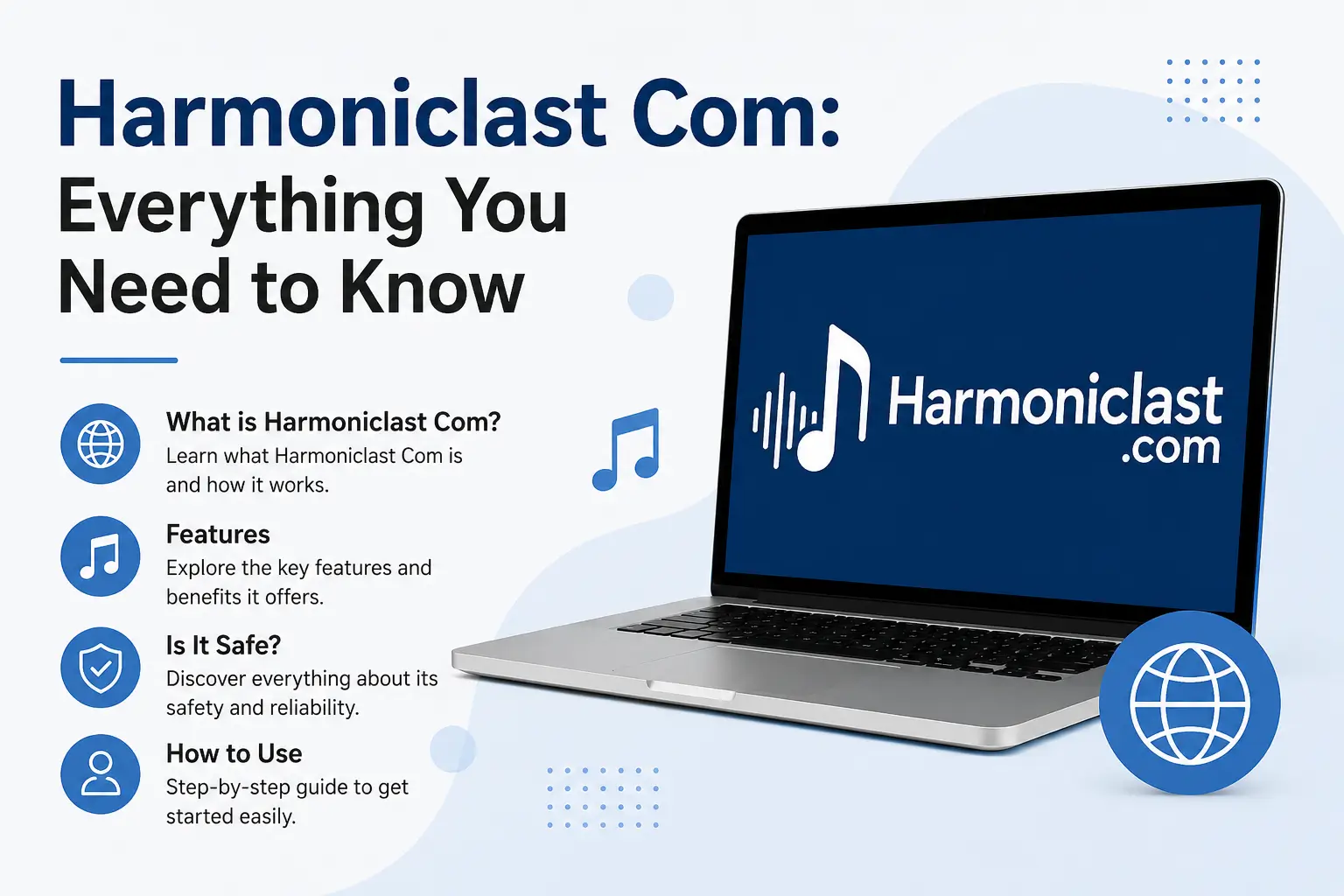 Harmoniclast Com: Everything You Need to Know

What is Harmoniclast Com?
Learn what Harmoniclast Com is and how it works.

Features
Explore the key features and benefits it offers.

Is It Safe?
Discover everything about its safety and reliability.

How to Use
Step-by-step guide to get started easily.

Harmoniclast .com